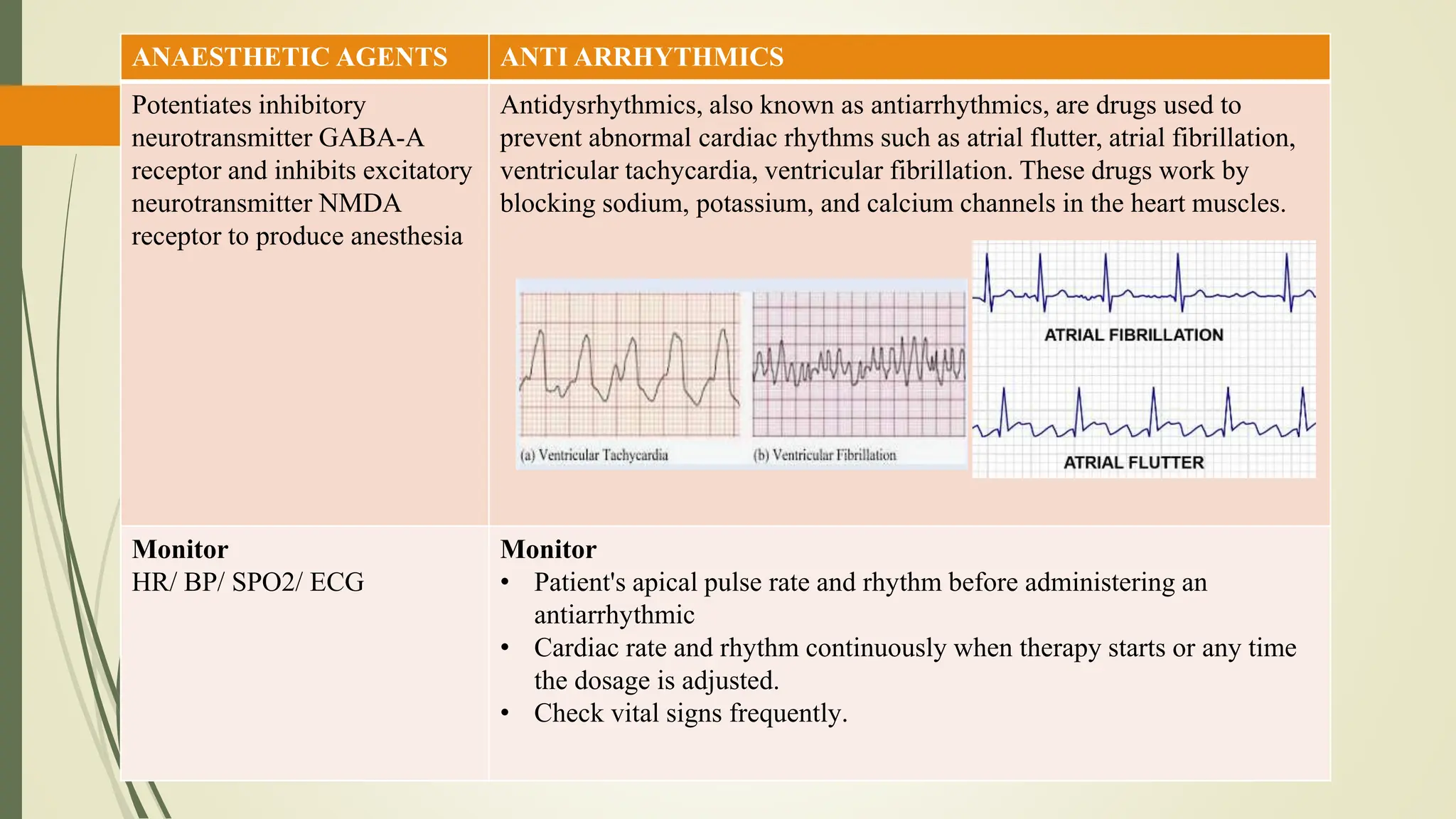 | ANAESTHETIC AGENTS | ANTI ARRHYTHMICS |
|---|---|
| Potentiates inhibitory neurotransmitter GABA-A receptor and inhibits excitatory neurotransmitter NMDA receptor to produce anesthesia | Antidysrhythmics, also known as antiarrhythmics, are drugs used to prevent abnormal cardiac rhythms such as atrial flutter, atrial fibrillation, ventricular tachycardia, ventricular fibrillation. These drugs work by blocking sodium, potassium, and calcium channels in the heart muscles. (a) Ventricular Tachycardia (b) Ventricular Fibrillation ATRIAL FIBRILLATION ATRIAL FLUTTER |
| **Monitor** HR/ BP/ SPO2/ ECG | **Monitor** • Patient's apical pulse rate and rhythm before administering an antiarrhythmic • Cardiac rate and rhythm continuously when therapy starts or any time the dosage is adjusted. • Check vital signs frequently. |